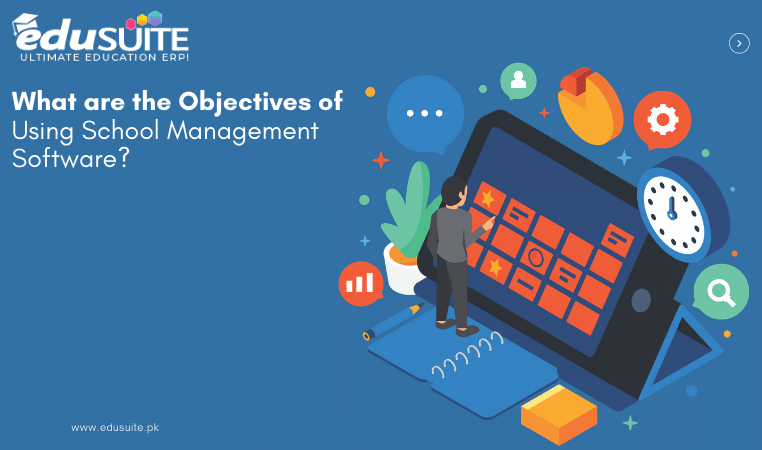 eduSUITE
ULTIMATE EDUCATION ERP!

What are the Objectives of Using School Management Software?

www.edusuite.pk